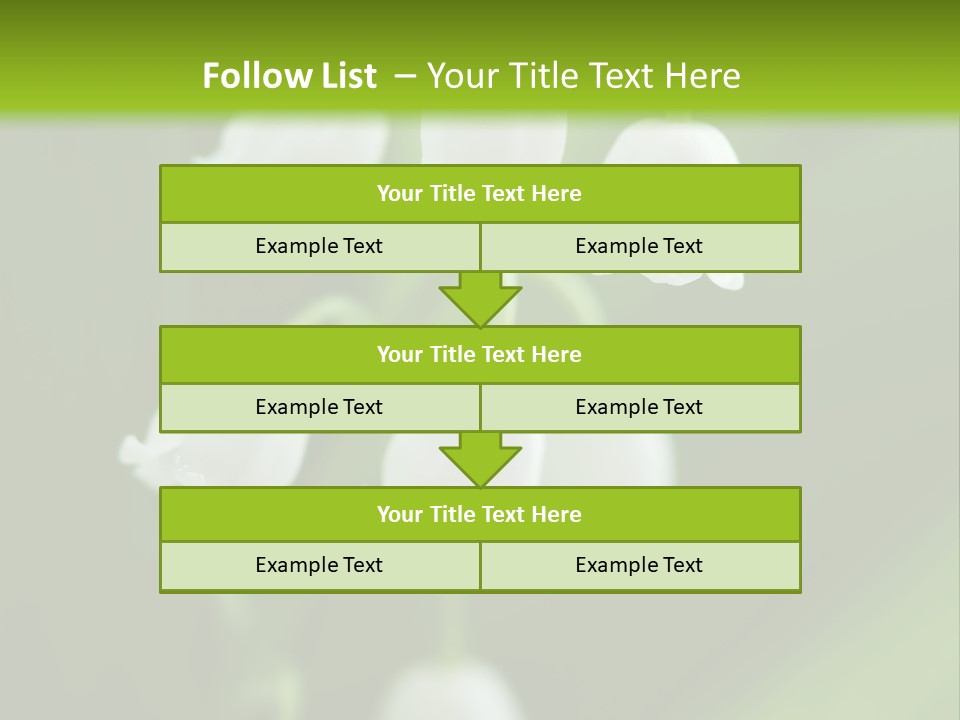 Follow List – Your Title Text Here

Your Title Text Here

Example Text

Example Text

Your Title Text Here

Example Text

Example Text

Your Title Text Here

Example Text

Example Text